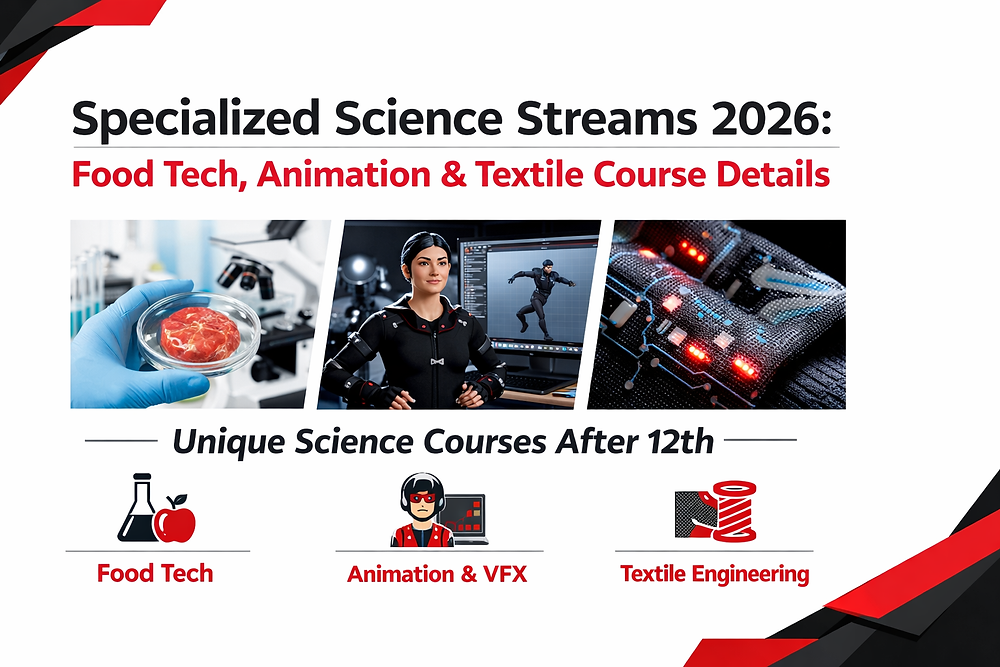 Specialized Science Streams 2026:
Food Tech, Animation & Textile Course Details

Unique Science Courses After 12th

Food Tech

Animation & VFX

Textile Engineering